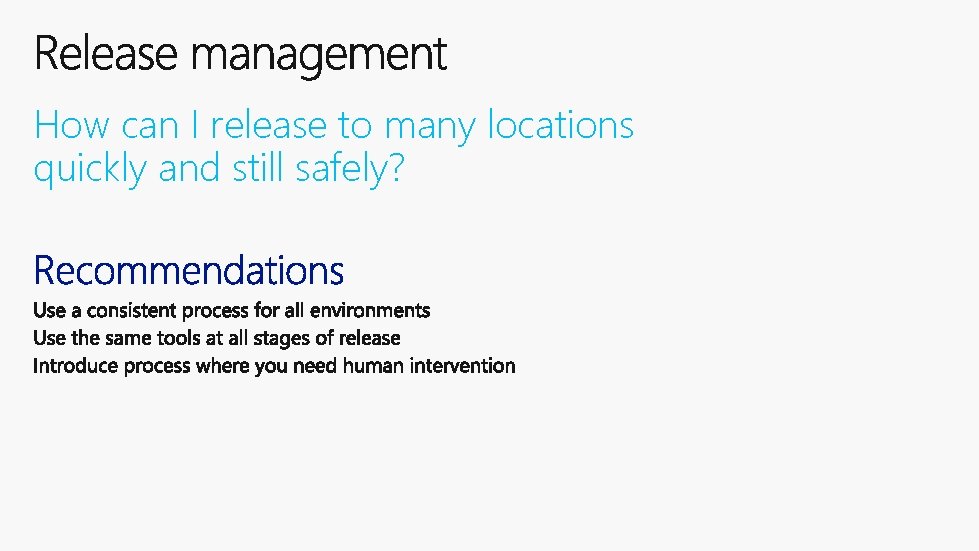 Release management

How can I release to many locations quickly and still safely?

Recommendations

Use a consistent process for all environments
Use the same tools at all stages of release
Introduce process where you need human intervention